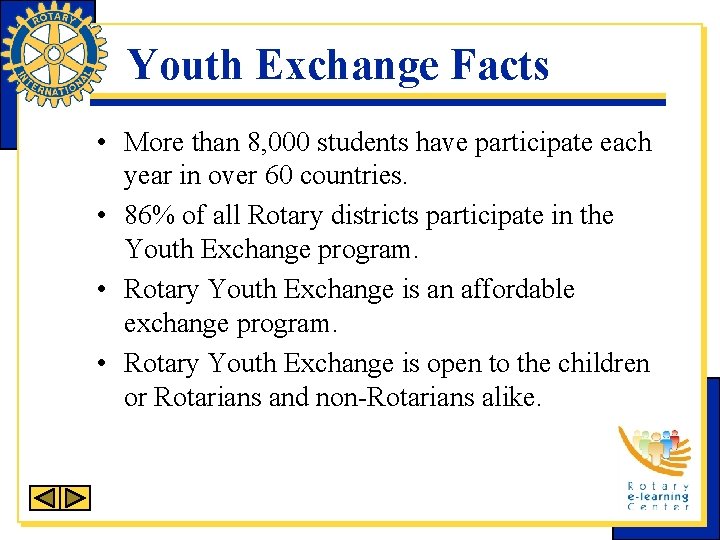 ROTARY INTERNATIONAL

Youth Exchange Facts

• More than 8,000 students have participate each year in over 60 countries.
• 86% of all Rotary districts participate in the Youth Exchange program.
• Rotary Youth Exchange is an affordable exchange program.
• Rotary Youth Exchange is open to the children or Rotarians and non-Rotarians alike.

Rotary e-learning Center